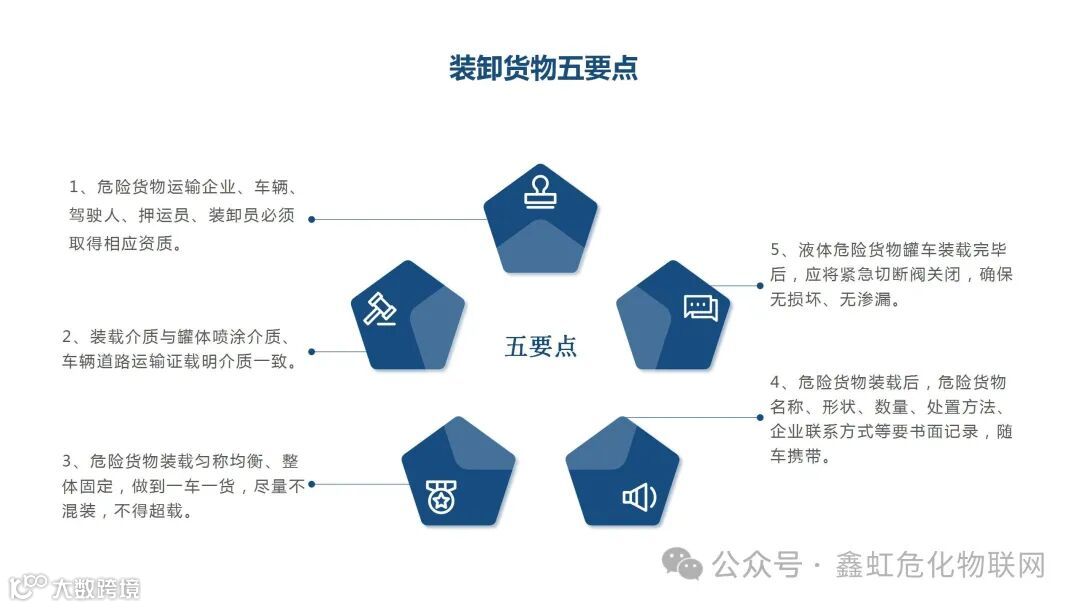 装卸货物五要点

1、危险货物运输企业、车辆、驾驶人、押运员、装卸员必须取得相应资质。

2、装载介质与罐体喷涂介质、车辆道路运输证载明介质一致。

3、危险货物装载匀称均衡、整体固定，做到一车一货，尽量不混装，不得超载。

五要点

5、液体危险货物罐车装载完毕后，应将紧急切断阀关闭，确保无损坏、无渗漏。

4、危险货物装载后，危险货物名称、形状、数量、处置方法、企业联系方式等要书面记录，随车携带。

公众号 · 鑫虹危化物联网

大数跨境